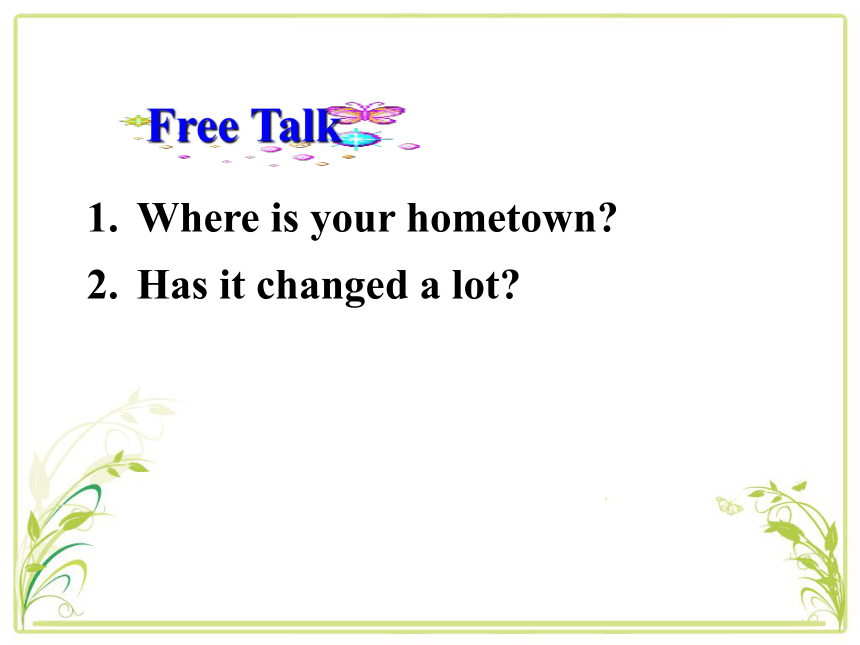 Free Talk

1. Where is your hometown?
2. Has it changed a lot?